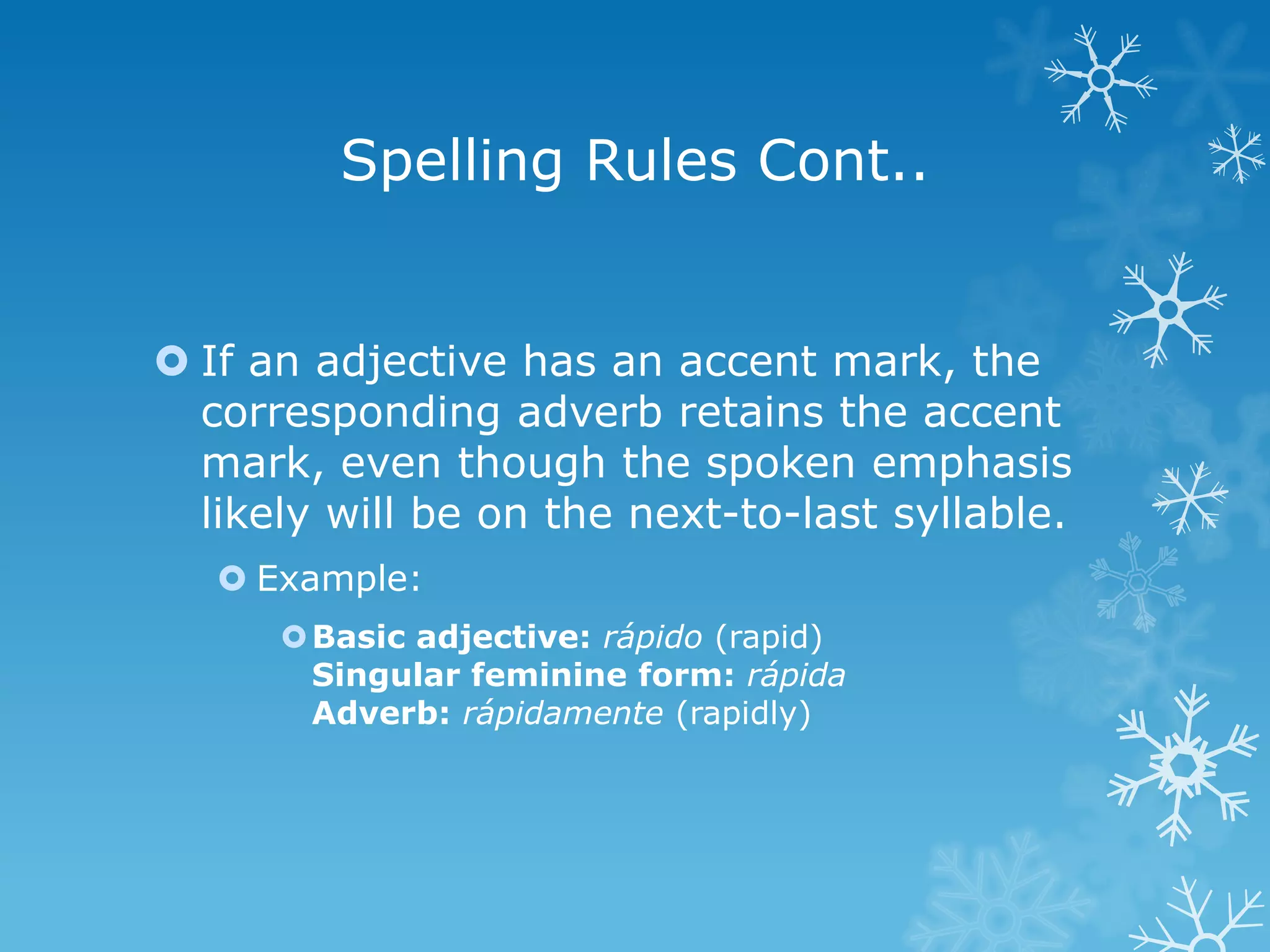 Spelling Rules Cont..

If an adjective has an accent mark, the corresponding adverb retains the accent mark, even though the spoken emphasis likely will be on the next-to-last syllable.

Example:

Basic adjective: rápido (rapid)
Singular feminine form: rápida
Adverb: rápidamente (rapidly)